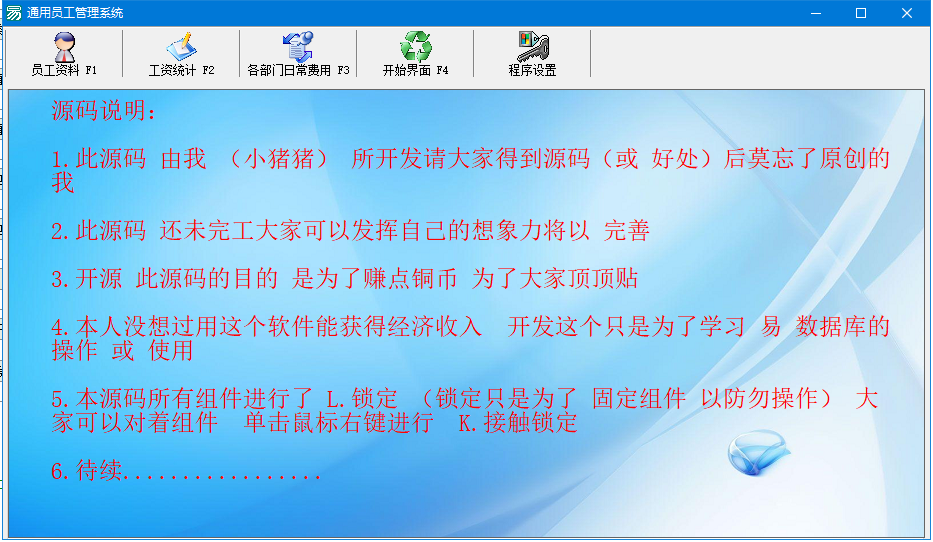 通用员工管理系统

员工资料 F1　工资统计 F2　各部门日常费用 F3　开始界面 F4　程序设置

源码说明:

1.此源码 由我 （小猪猪） 所开发请大家得到源码（或 好处）后莫忘了原创的我

2.此源码 还未完工大家可以发挥自己的想象力将以 完善

3.开源 此源码的目的 是为了赚点铜币 为了大家顶顶贴

4.本人没想过用这个软件能获得经济收入 开发这个只是为了学习 易 数据库的操作 或 使用

5.本源码所有组件进行了 L.锁定 （锁定只是为了 固定组件 以防勿操作） 大家可以对着组件 单击鼠标右键进行 K.接触锁定

6.待续.................